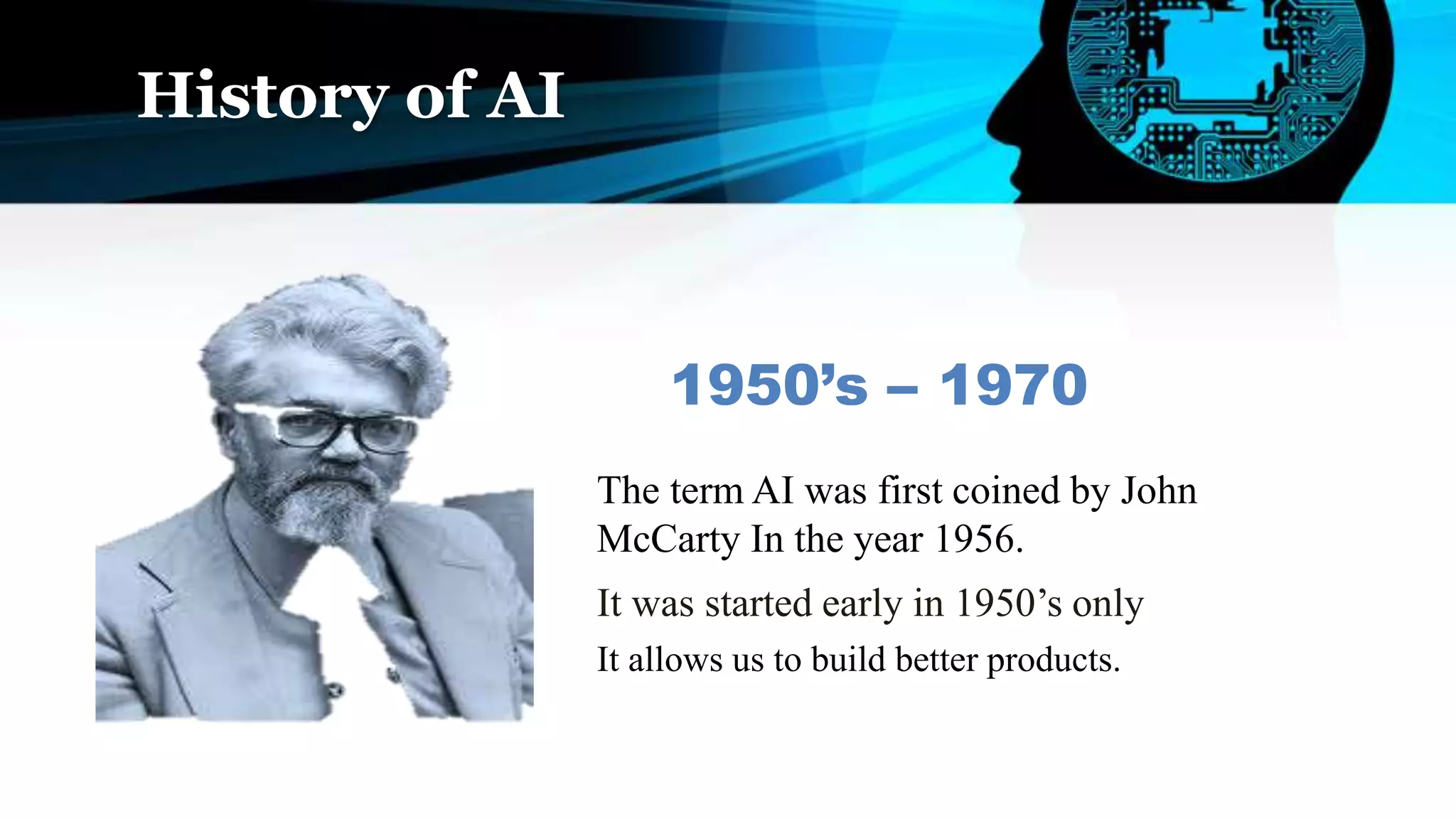 History of AI

1950’s – 1970

The term AI was first coined by John McCarty In the year 1956.

It was started early in 1950’s only

It allows us to build better products.